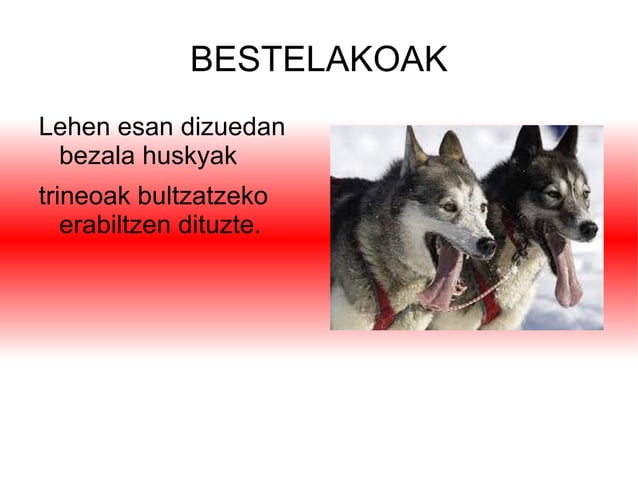 BESTELAKOAK

Lehen esan dizuedan bezala huskyak

trineoak bultzatzeko erabiltzen dituzte.